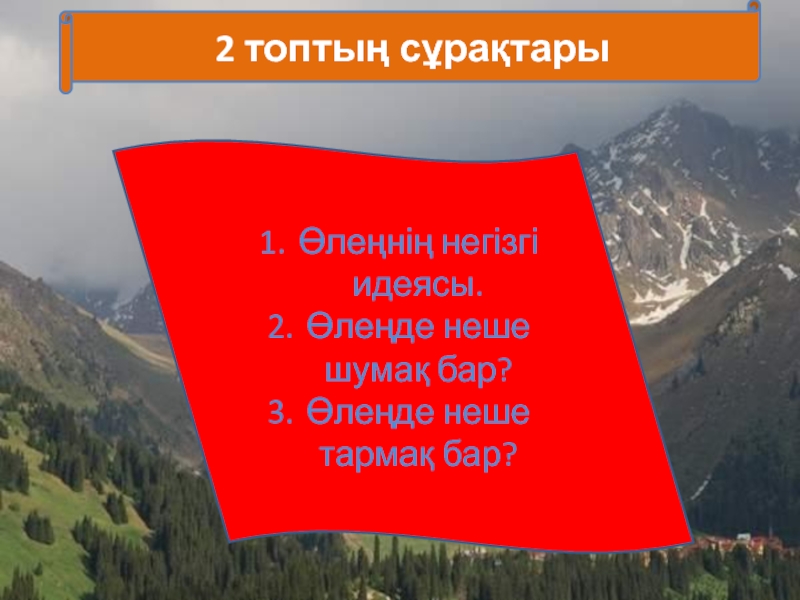 2 топтың сұрақтары

1. Өлеңнің негізгі идеясы.
2. Өлеңде неше шумақ бар?
3. Өлеңде неше тармақ бар?